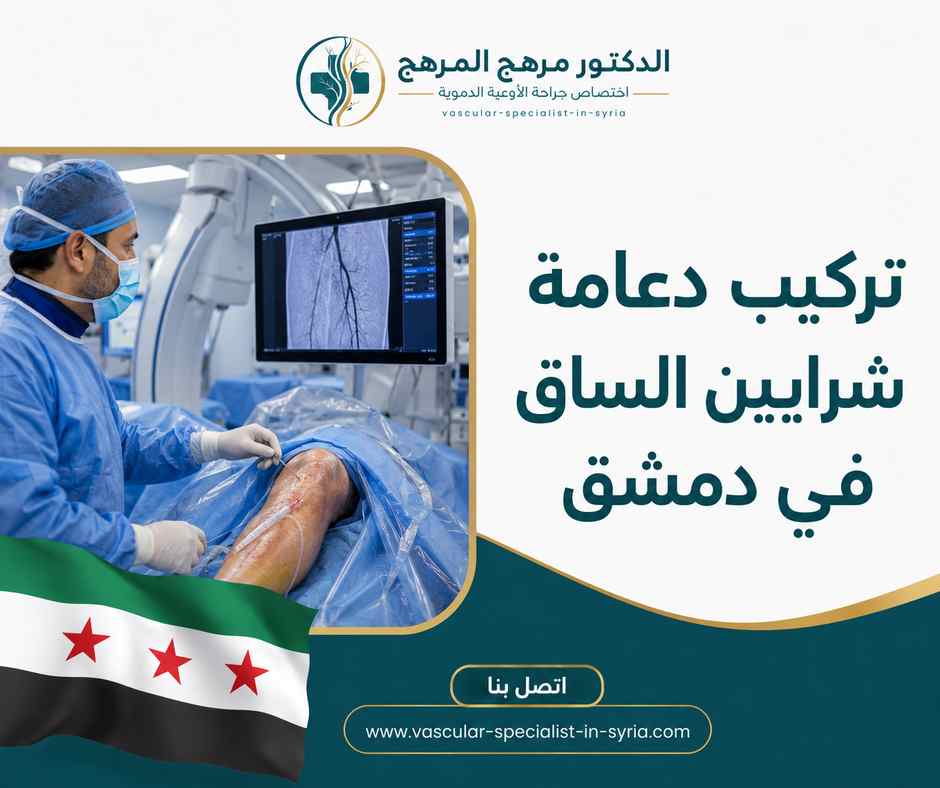 الدكتور مرهج المرهج
اختصاص جراحة الأوعية الدموية
vascular-specialist-in-syria

تركيب دعامة شرايين الساق في دمشق

اتصل بنا
www.vascular-specialist-in-syria.com